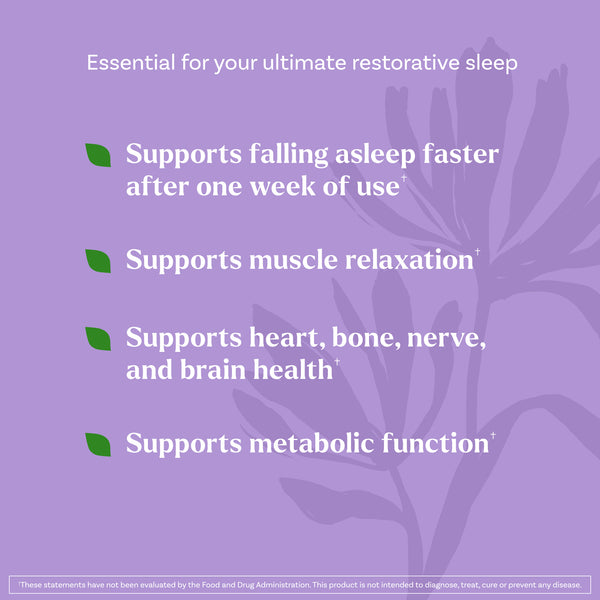 Essential for your ultimate restorative sleep

Supports falling asleep faster after one week of use†

Supports muscle relaxation†

Supports heart, bone, nerve, and brain health†

Supports metabolic function†

†These statements have not been evaluated by the Food and Drug Administration. This product is not intended to diagnose, treat, cure or prevent any disease.